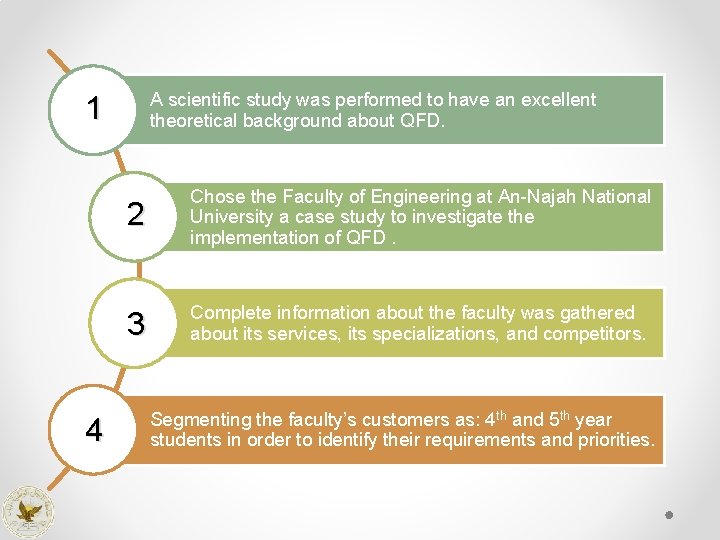 1

A scientific study was performed to have an excellent theoretical background about QFD.

2

Chose the Faculty of Engineering at An-Najah National University a case study to investigate the implementation of QFD .

3

Complete information about the faculty was gathered about its services, its specializations, and competitors.

4

Segmenting the faculty's customers as: $4^{th}$ and $5^{th}$ year students in order to identify their requirements and priorities.